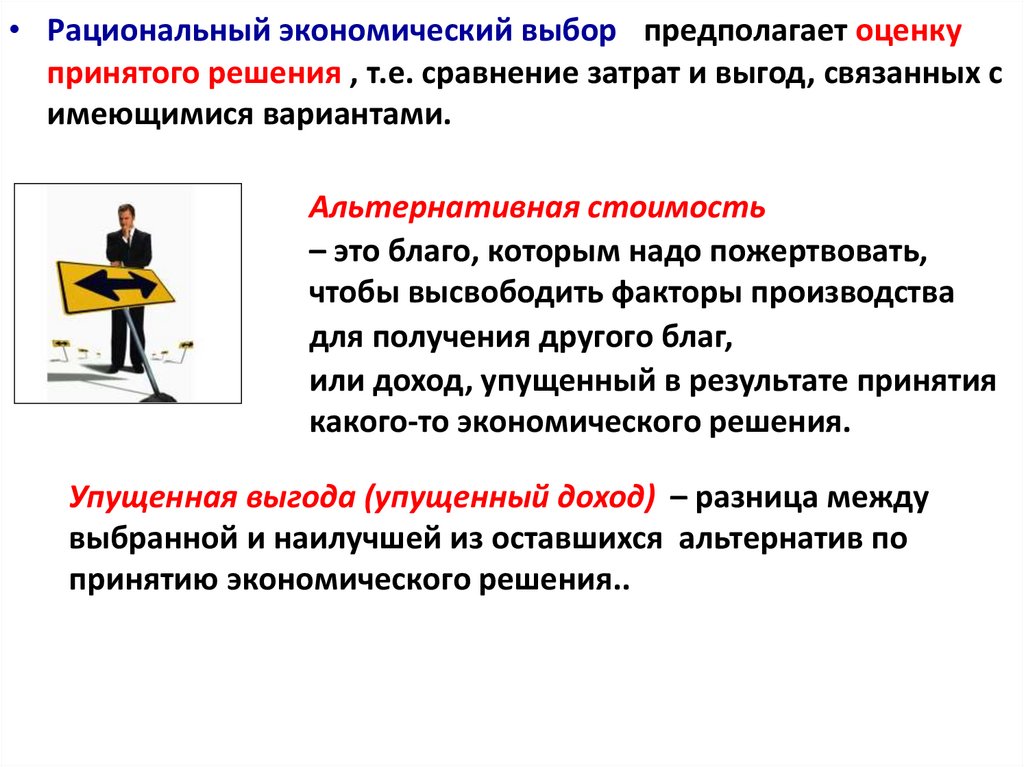 • Рациональный экономический выбор предполагает оценку принятого решения , т.е. сравнение затрат и выгод, связанных с имеющимися вариантами.

Альтернативная стоимость
– это благо, которым надо пожертвовать, чтобы высвободить факторы производства для получения другого благ,
или доход, упущенный в результате принятия какого-то экономического решения.

Упущенная выгода (упущенный доход) – разница между выбранной и наилучшей из оставшихся альтернатив по принятию экономического решения..